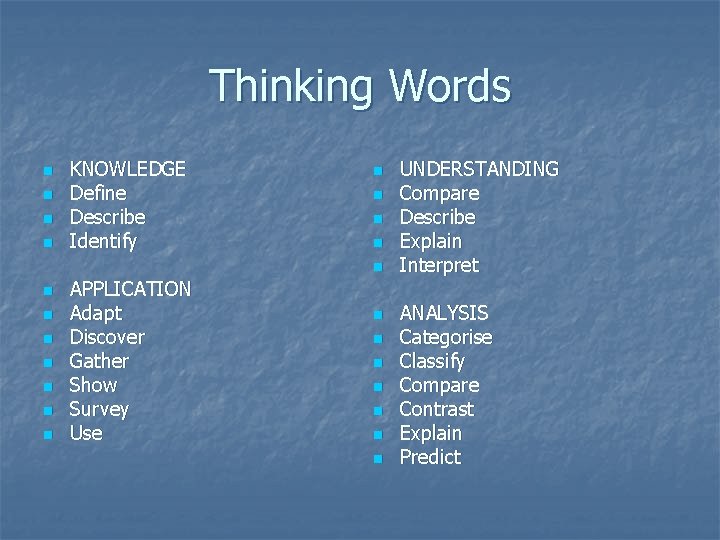 Thinking Words

- KNOWLEDGE
- Define
- Describe
- Identify

- APPLICATION
- Adapt
- Discover
- Gather
- Show
- Survey
- Use

- UNDERSTANDING
- Compare
- Describe
- Explain
- Interpret

- ANALYSIS
- Categorise
- Classify
- Compare
- Contrast
- Explain
- Predict